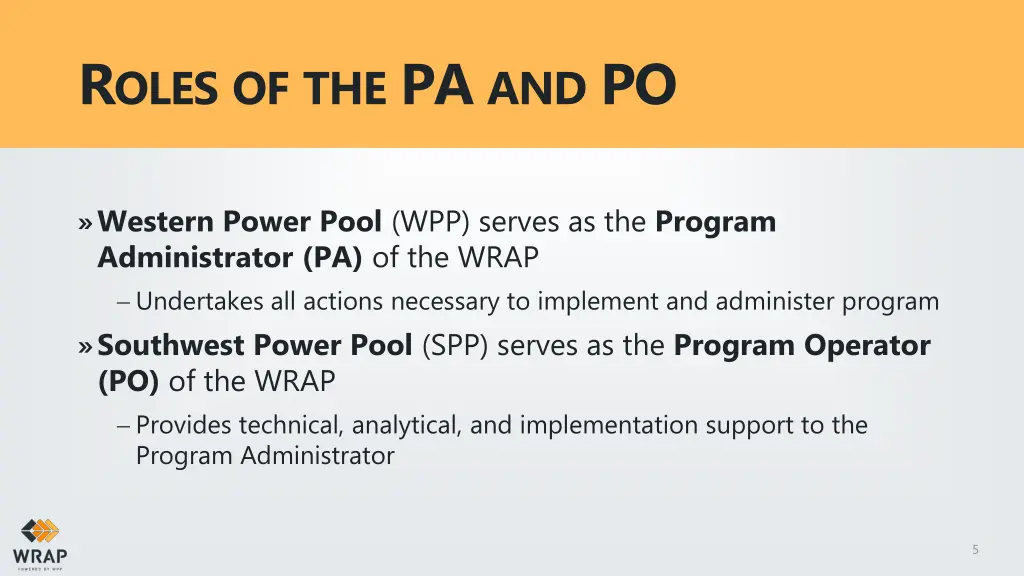 ROLES OF THE PA AND PO

» Western Power Pool (WPP) serves as the Program Administrator (PA) of the WRAP

– Undertakes all actions necessary to implement and administer program

» Southwest Power Pool (SPP) serves as the Program Operator (PO) of the WRAP

– Provides technical, analytical, and implementation support to the Program Administrator

WRAP
POWERED BY WPP

5